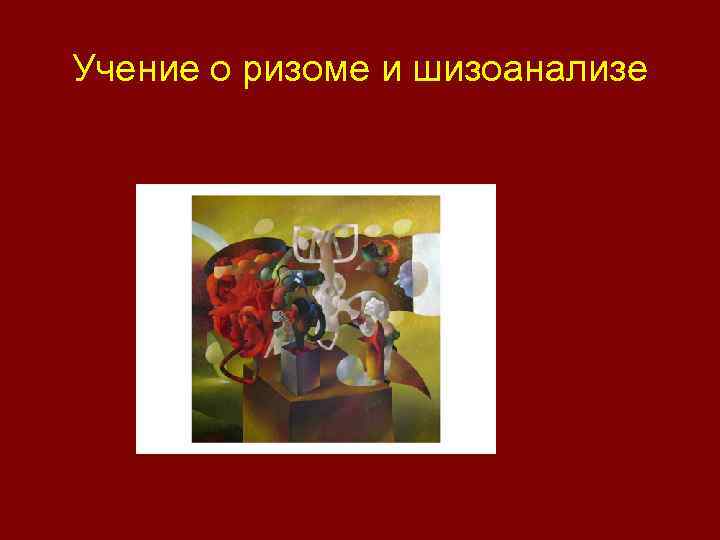 Учение о ризоме и шизоанализе